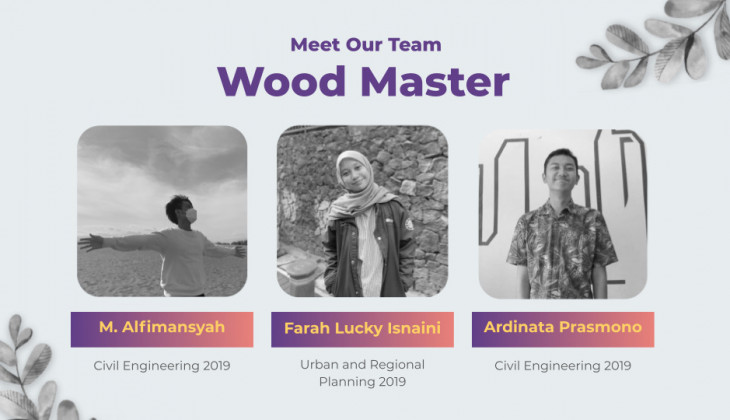 Meet Our Team
Wood Master

M. Alfimansyah
Civil Engineering 2019

Farah Lucky Isnaini
Urban and Regional Planning 2019

Ardinata Prasmono
Civil Engineering 2019